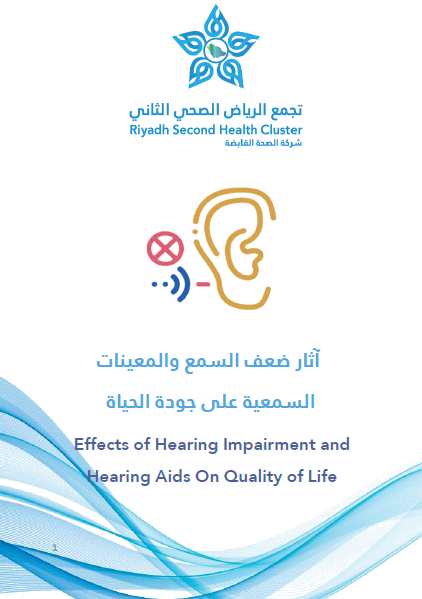 تجمع الرياض الصحي الثاني
Riyadh Second Health Cluster
شركة الصحة القابضة

آثار ضعف السمع والمعينات السمعية على جودة الحياة

Effects of Hearing Impairment and Hearing Aids On Quality of Life

1